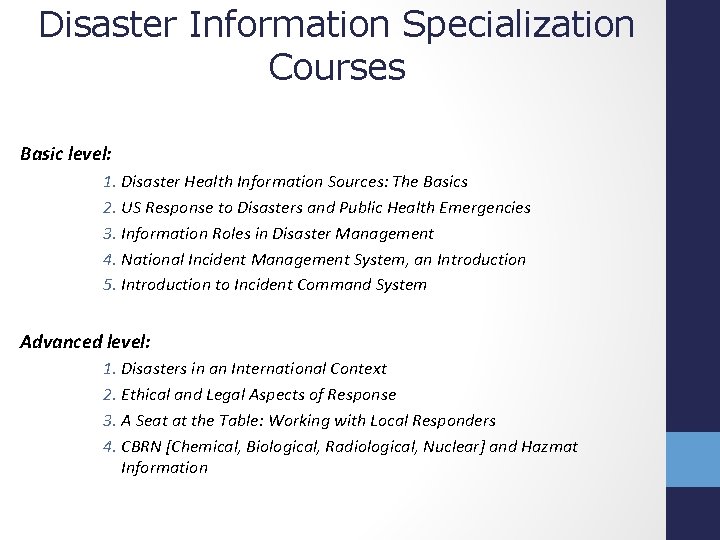 Disaster Information Specialization Courses

Basic level:

1. Disaster Health Information Sources: The Basics
2. US Response to Disasters and Public Health Emergencies
3. Information Roles in Disaster Management
4. National Incident Management System, an Introduction
5. Introduction to Incident Command System

Advanced level:

1. Disasters in an International Context
2. Ethical and Legal Aspects of Response
3. A Seat at the Table: Working with Local Responders
4. CBRN [Chemical, Biological, Radiological, Nuclear] and Hazmat Information